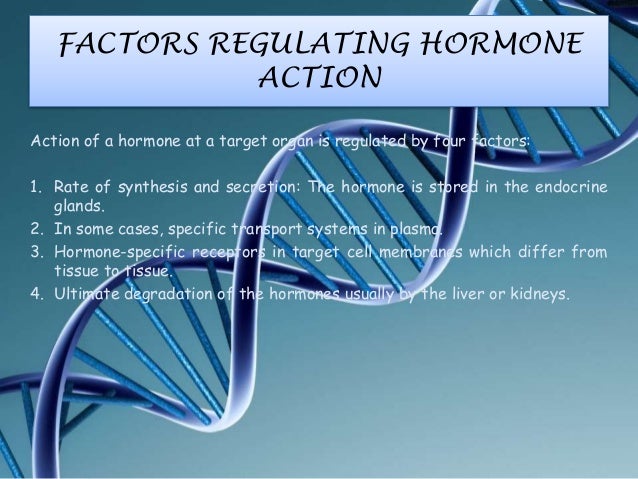 FACTORS REGULATING HORMONE ACTION

Action of a hormone at a target organ is regulated by four factors:

1. Rate of synthesis and secretion: The hormone is stored in the endocrine glands.
2. In some cases, specific transport systems in plasma.
3. Hormone-specific receptors in target cell membranes which differ from tissue to tissue.
4. Ultimate degradation of the hormones usually by the liver or kidneys.